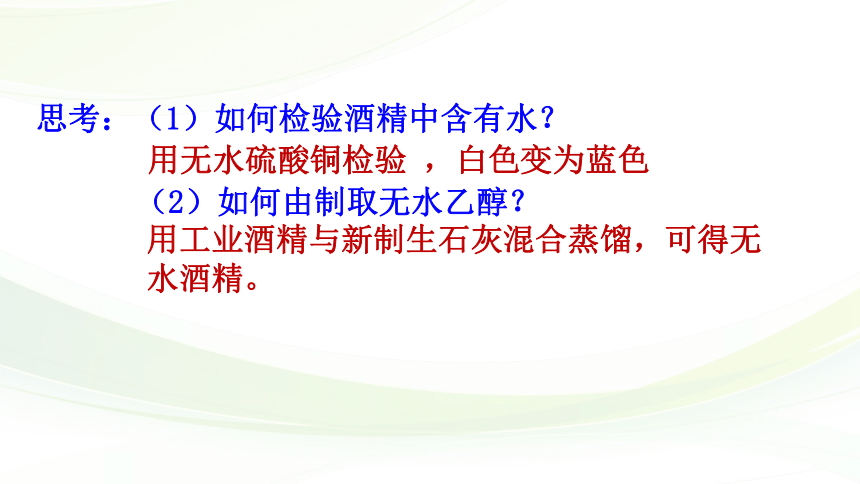 思考：（1）如何检验酒精中含有水？
用无水硫酸铜检验 ，白色变为蓝色
（2）如何由制取无水乙醇？
用工业酒精与新制生石灰混合蒸馏，可得无水酒精。